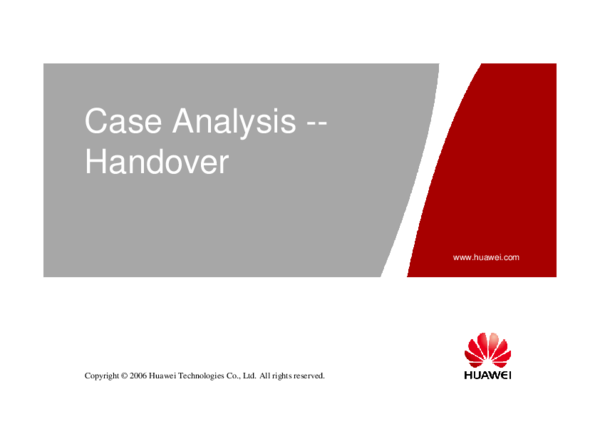 Case Analysis -- Handover

www.huawei.com

Copyright © 2006 Huawei Technologies Co., Ltd. All rights reserved.

HUAWEI